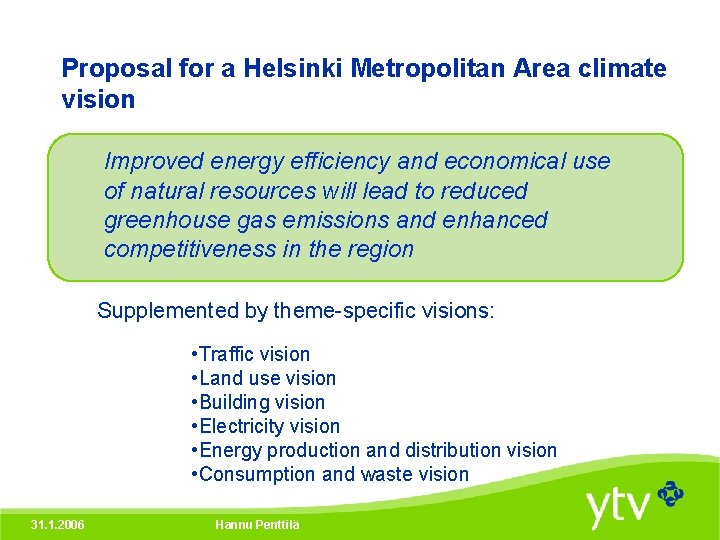 Proposal for a Helsinki Metropolitan Area climate vision

Improved energy efficiency and economical use of natural resources will lead to reduced greenhouse gas emissions and enhanced competitiveness in the region

Supplemented by theme-specific visions:

•Traffic vision
•Land use vision
•Building vision
•Electricity vision
•Energy production and distribution vision
•Consumption and waste vision

31.1.2006

Hannu Penttilä

ytv